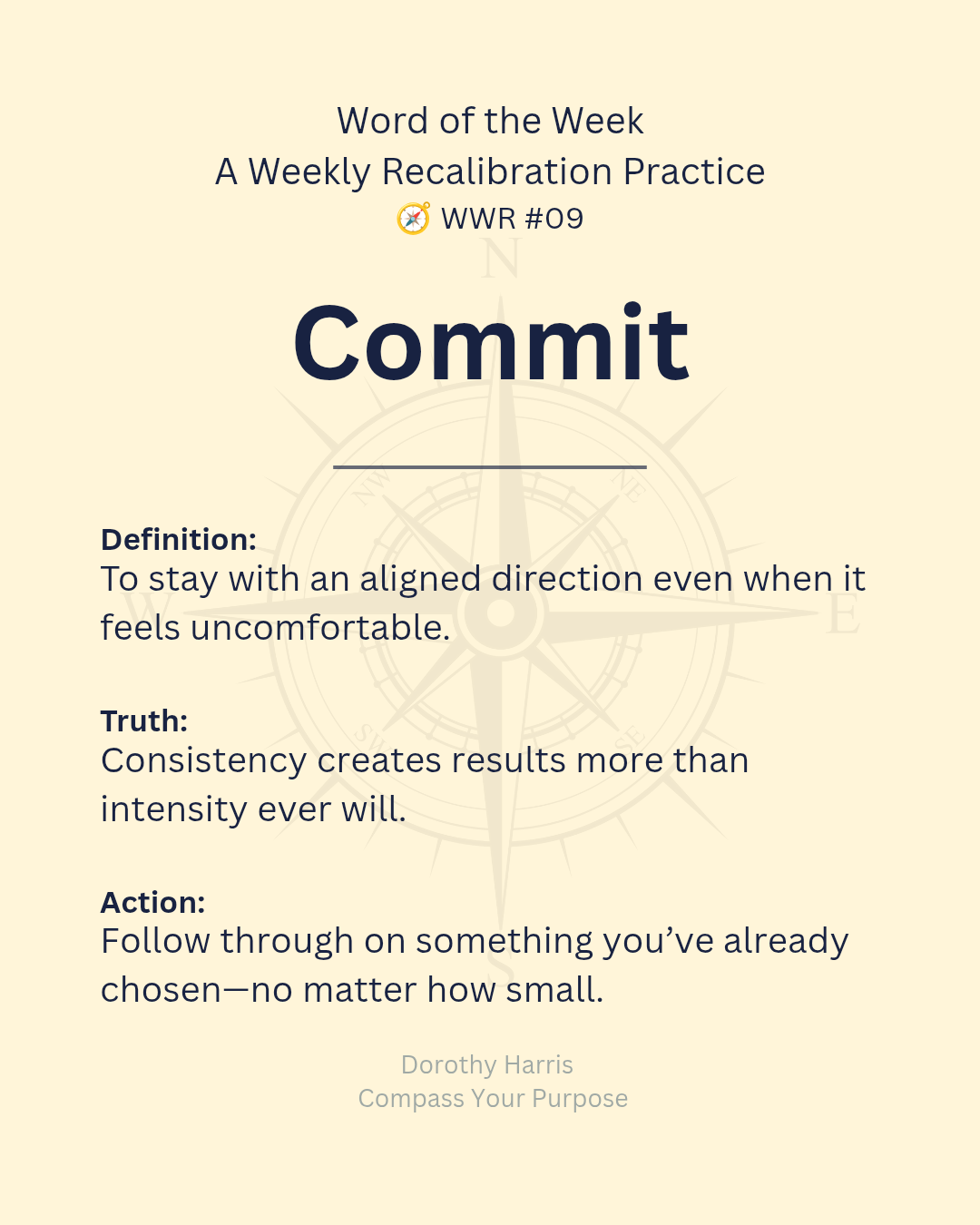 Word of the Week
A Weekly Recalibration Practice
🧭 WWR #09

Commit

Definition:
To stay with an aligned direction even when it feels uncomfortable.

Truth:
Consistency creates results more than intensity ever will.

Action:
Follow through on something you've already chosen—no matter how small.

Dorothy Harris
Compass Your Purpose